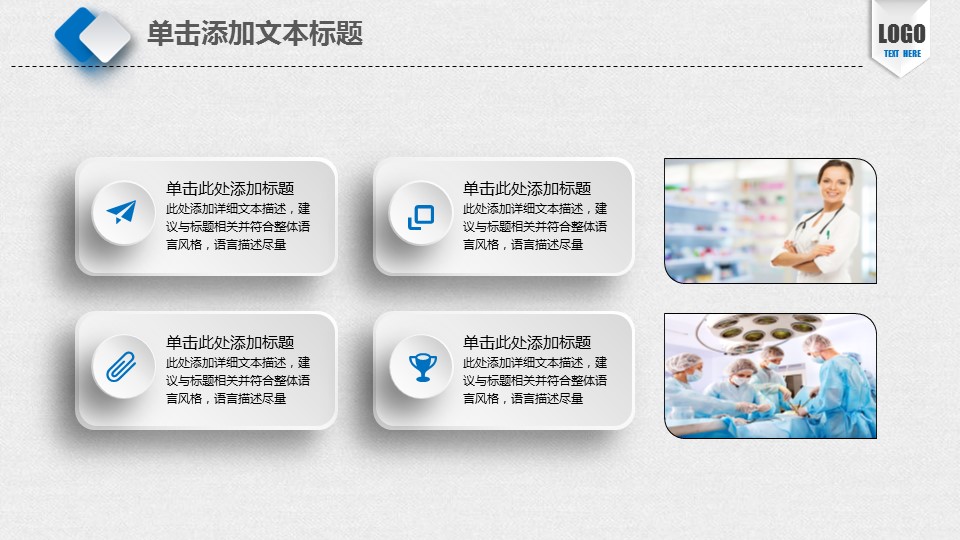 单击添加文本标题

LOGO
TEXT HERE

单击此处添加标题
此处添加详细文本描述，建议与标题相关并符合整体语言风格，语言描述尽量

单击此处添加标题
此处添加详细文本描述，建议与标题相关并符合整体语言风格，语言描述尽量

单击此处添加标题
此处添加详细文本描述，建议与标题相关并符合整体语言风格，语言描述尽量

单击此处添加标题
此处添加详细文本描述，建议与标题相关并符合整体语言风格，语言描述尽量